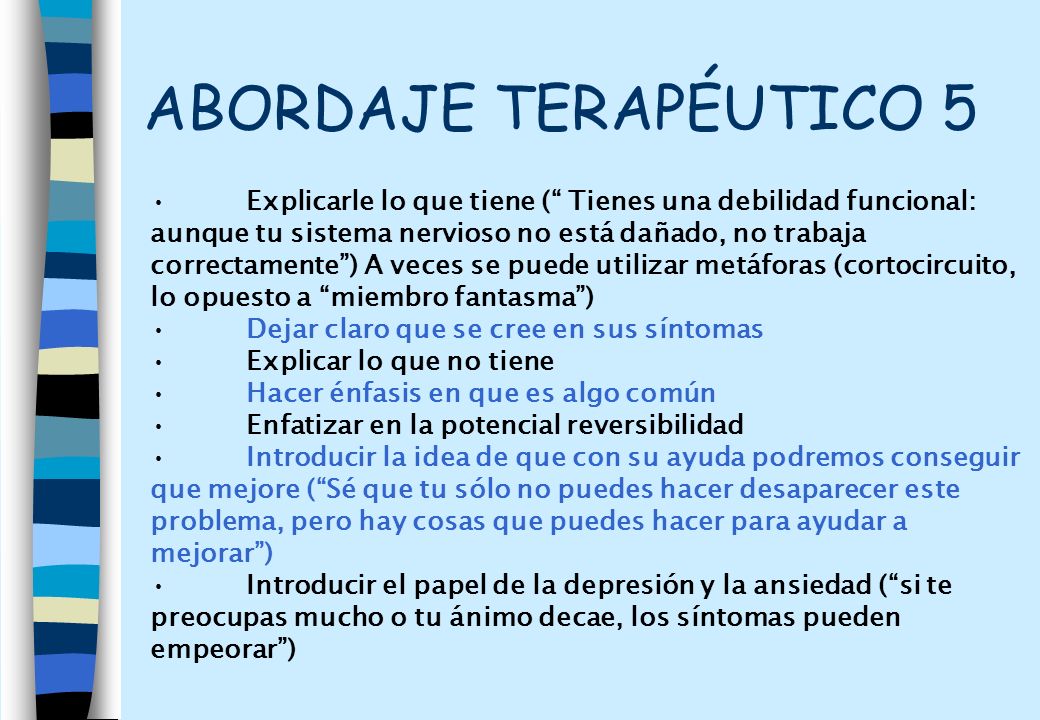 ABORDAJE TERAPÉUTICO 5

• Explicarle lo que tiene (“ Tienes una debilidad funcional: aunque tu sistema nervioso no está dañado, no trabaja correctamente”) A veces se puede utilizar metáforas (cortocircuito, lo opuesto a “miembro fantasma”)
• Dejar claro que se cree en sus síntomas
• Explicar lo que no tiene
• Hacer énfasis en que es algo común
• Enfatizar en la potencial reversibilidad
• Introducir la idea de que con su ayuda podremos conseguir que mejore (“Sé que tu sólo no puedes hacer desaparecer este problema, pero hay cosas que puedes hacer para ayudar a mejorar”)
• Introducir el papel de la depresión y la ansiedad (“si te preocupas mucho o tu ánimo decae, los síntomas pueden empeorar”)